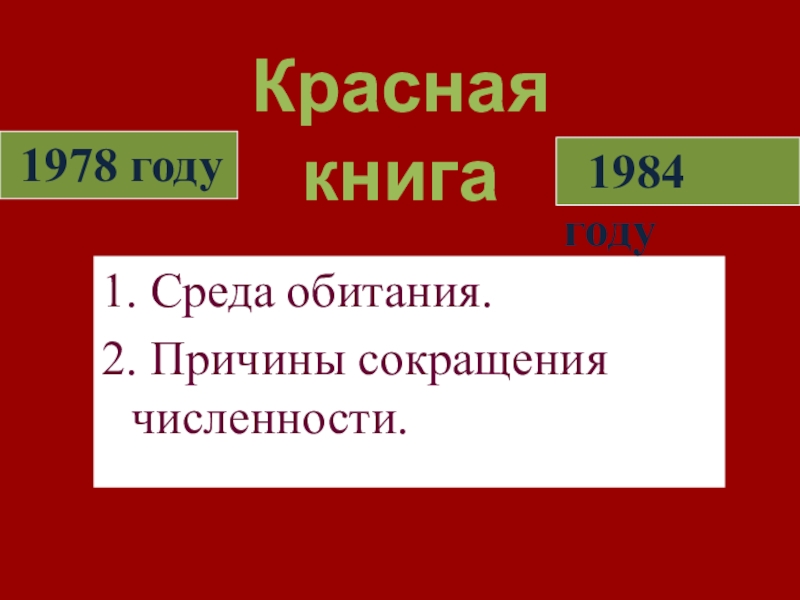 Красная книга

1978 году

1984 году

1. Среда обитания.

2. Причины сокращения численности.